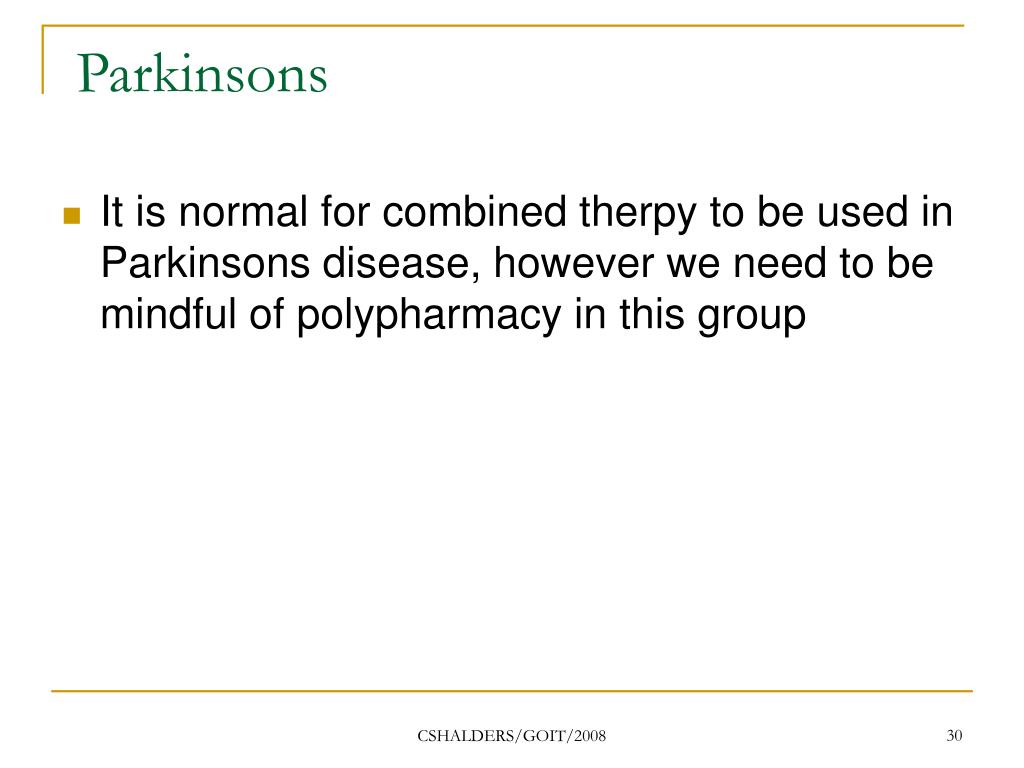 Parkinsons

It is normal for combined therpy to be used in Parkinsons disease, however we need to be mindful of polypharmacy in this group

CSHALDERS/GOIT/2008

30